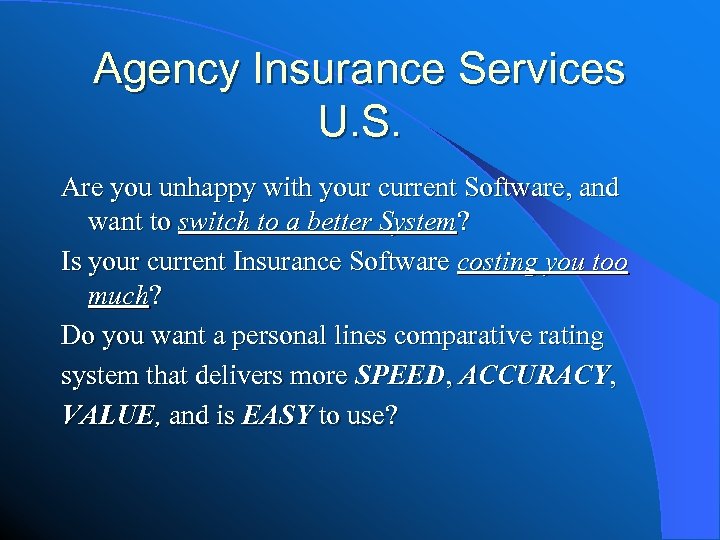 Agency Insurance Services U.S.

Are you unhappy with your current Software, and want to switch to a better System?

Is your current Insurance Software costing you too much?

Do you want a personal lines comparative rating system that delivers more SPEED, ACCURACY, VALUE, and is EASY to use?